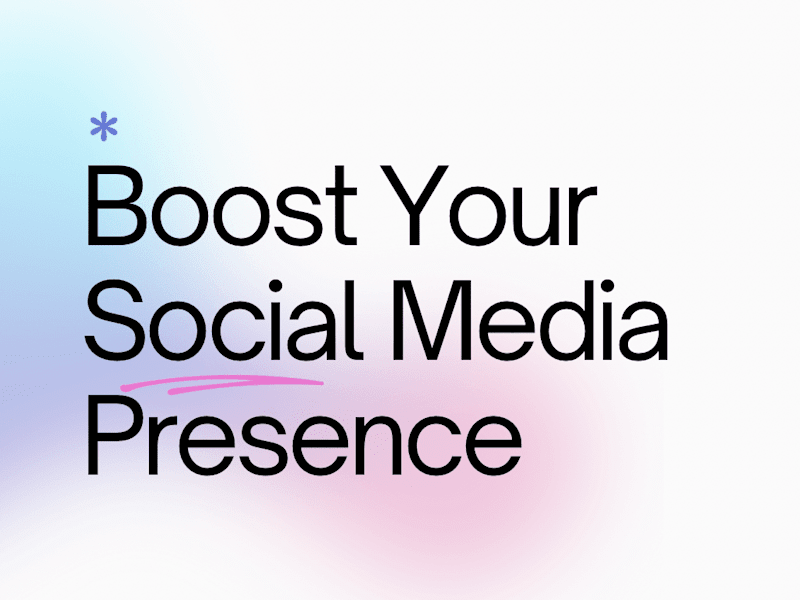 *
Boost Your Social Media Presence